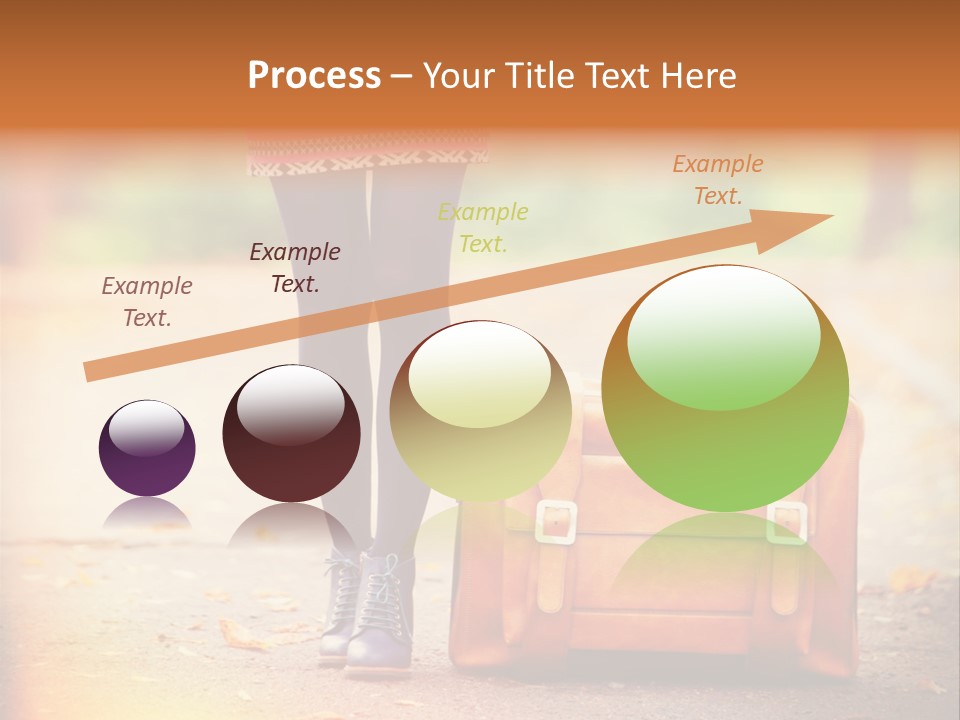 Process – Your Title Text Here

Example Text.

Example Text.

Example Text.

Example Text.